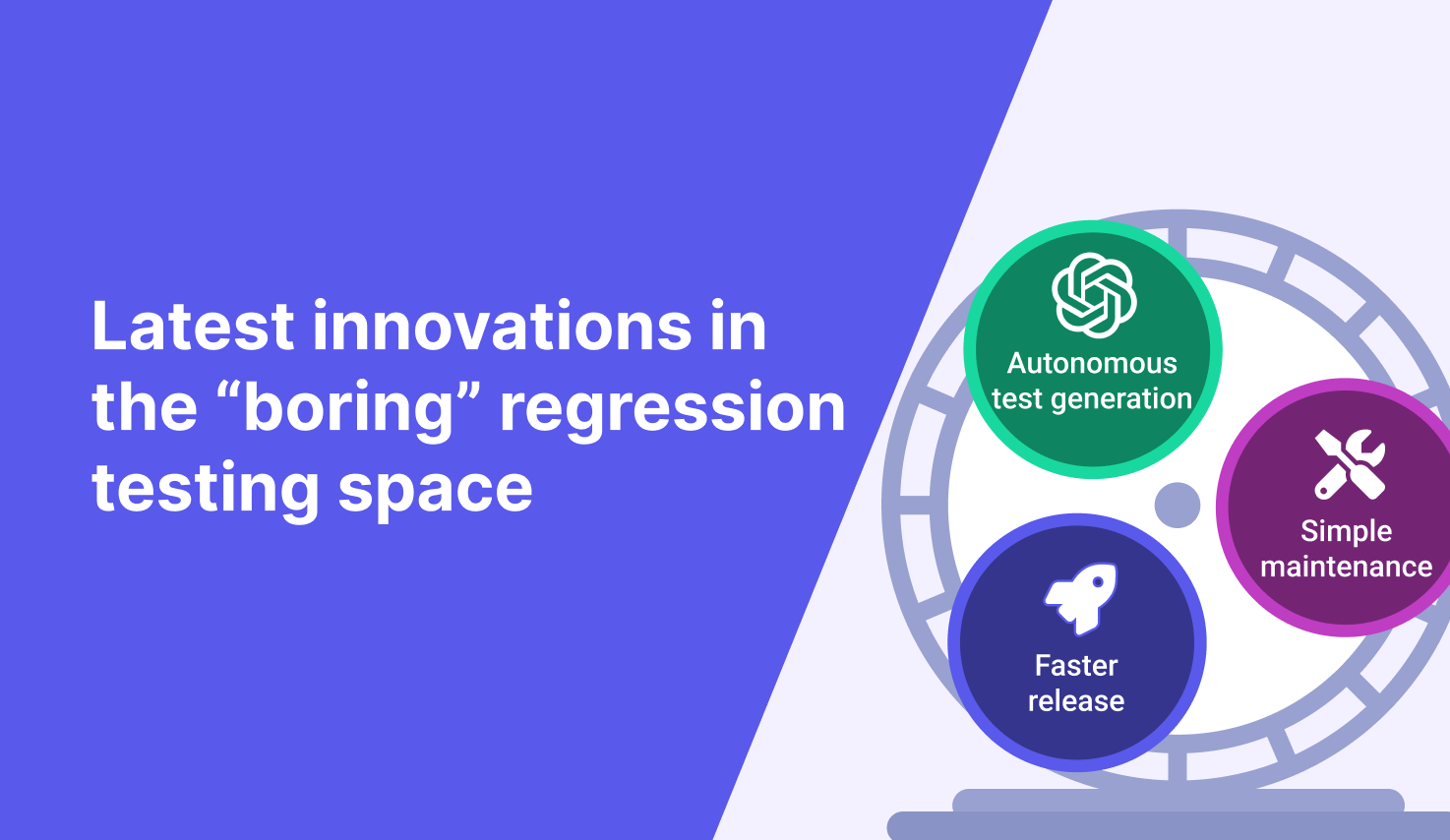 Latest innovations in the “boring” regression testing space

Autonomous test generation

Simple maintenance

Faster release